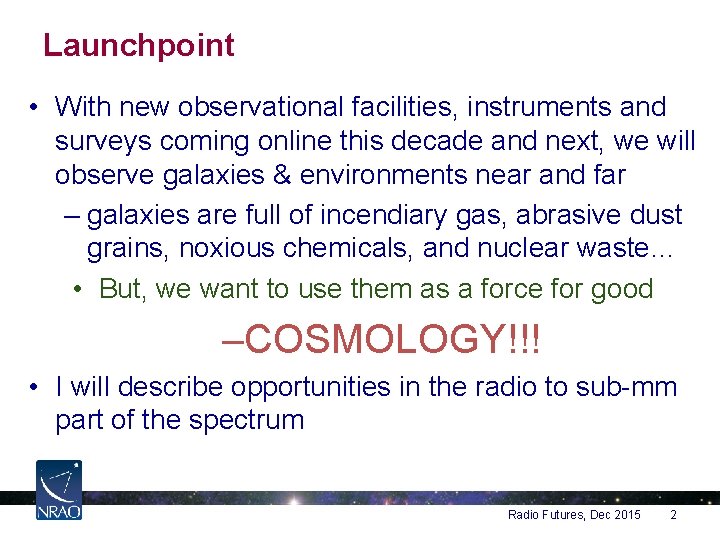 Launchpoint

• With new observational facilities, instruments and surveys coming online this decade and next, we will observe galaxies & environments near and far

– galaxies are full of incendiary gas, abrasive dust grains, noxious chemicals, and nuclear waste…

• But, we want to use them as a force for good

–COSMOLOGY!!!

• I will describe opportunities in the radio to sub-mm part of the spectrum

NRAO

Radio Futures, Dec 2015 2